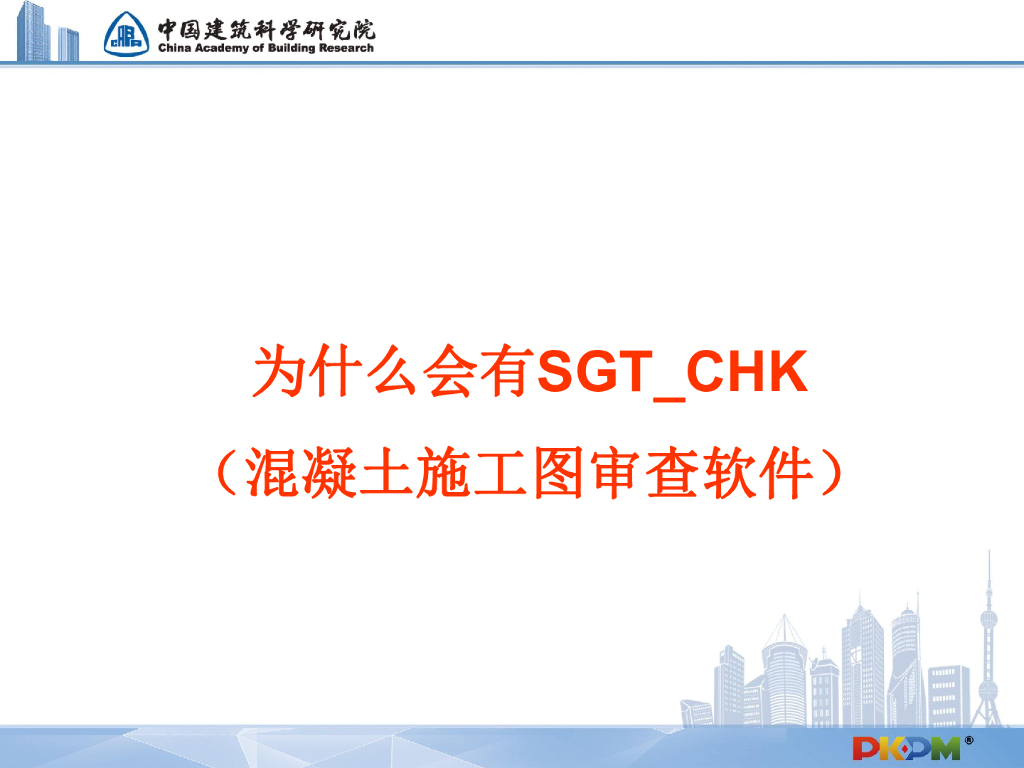 中国建筑科学研究院
China Academy of Building Research

为什么会有SGT_CHK
（混凝土施工图审查软件）

PKPM®